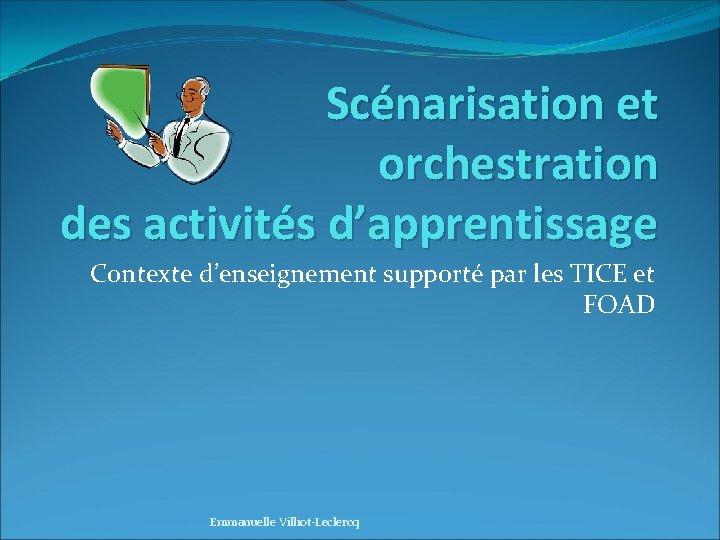 Scénarisation et orchestration
des activités d’apprentissage

Contexte d’enseignement supporté par les TICE et FOAD

Emmanuelle Villiot-Leclercq